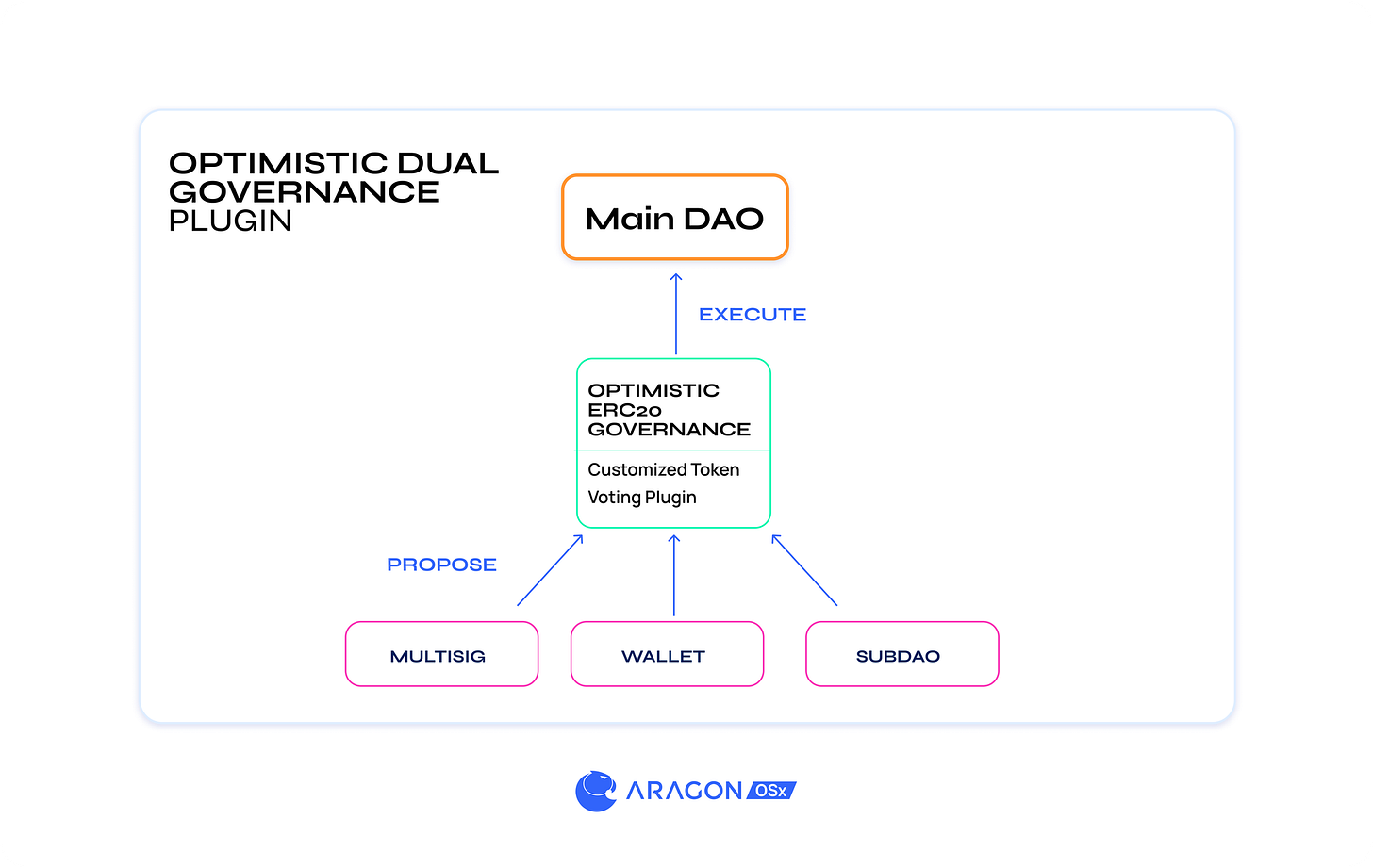 OPTIMISTIC DUAL GOVERNANCE PLUGIN

Main DAO

EXECUTE

OPTIMISTIC ERC20 GOVERNANCE

Customized Token Voting Plugin

PROPOSE

MULTISIG

WALLET

SUBDAO

ARAGON OSx